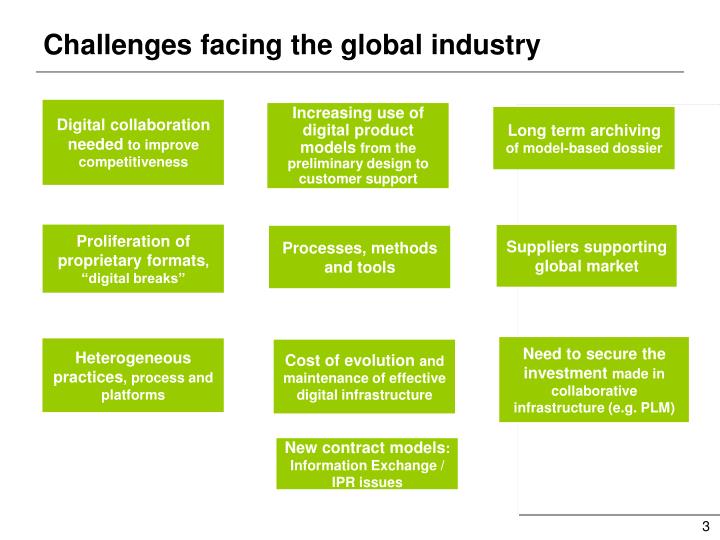 Challenges facing the global industry

Digital collaboration needed to improve competitiveness

Increasing use of digital product models from the preliminary design to customer support

Long term archiving of model-based dossier

Proliferation of proprietary formats, “digital breaks”

Processes, methods and tools

Suppliers supporting global market

Heterogeneous practices, process and platforms

Cost of evolution and maintenance of effective digital infrastructure

Need to secure the investment made in collaborative infrastructure (e.g. PLM)

New contract models: Information Exchange / IPR issues

3